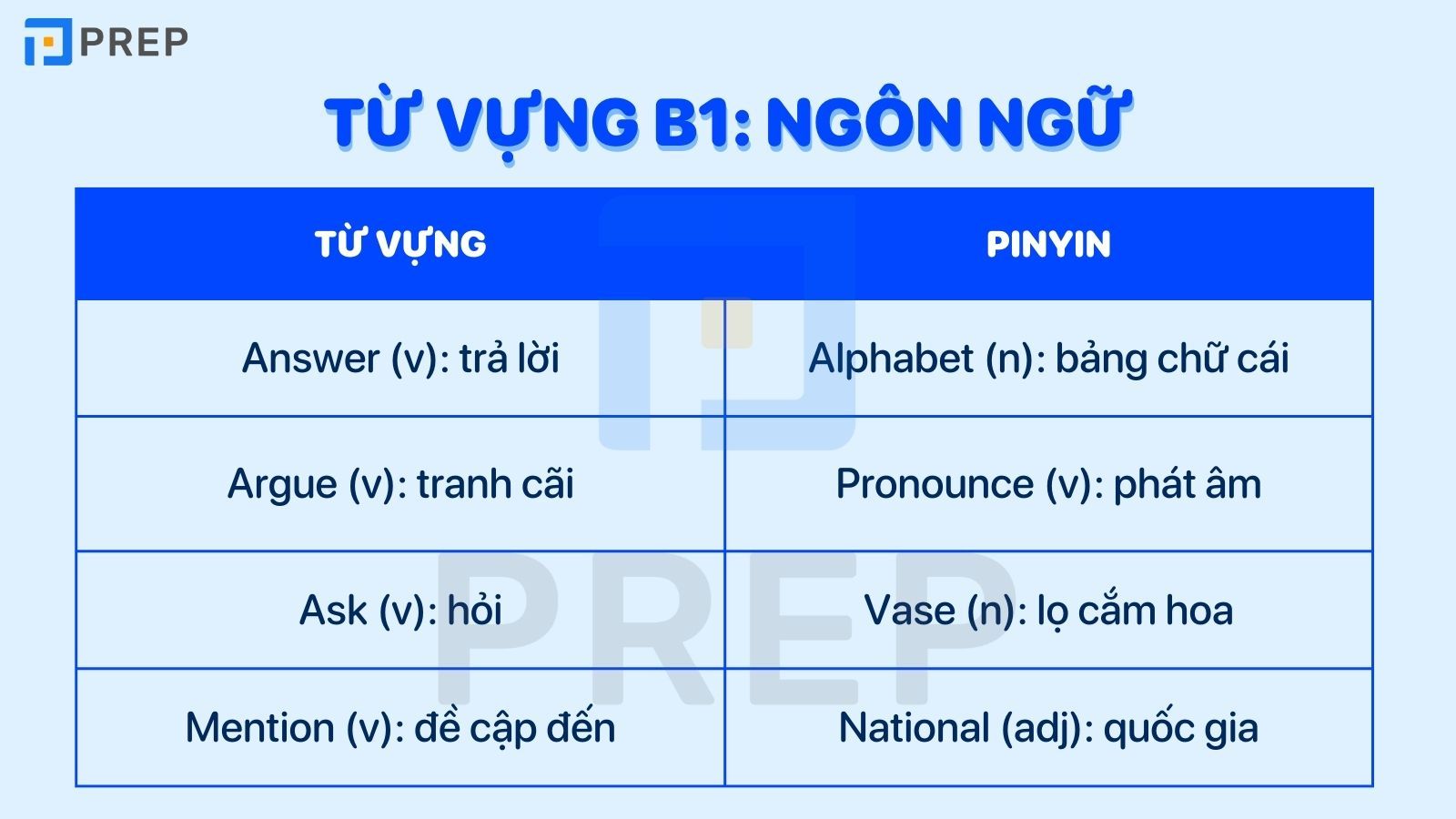 PREP

TỪ VỰNG B1: NGÔN NGỮ

| TỪ VỰNG | PINYIN |
|---|---|
| Answer (v): trả lời | Alphabet (n): bảng chữ cái |
| Argue (v): tranh cãi | Pronounce (v): phát âm |
| Ask (v): hỏi | Vase (n): lọ cắm hoa |
| Mention (v): đề cập đến | National (adj): quốc gia |

PREP